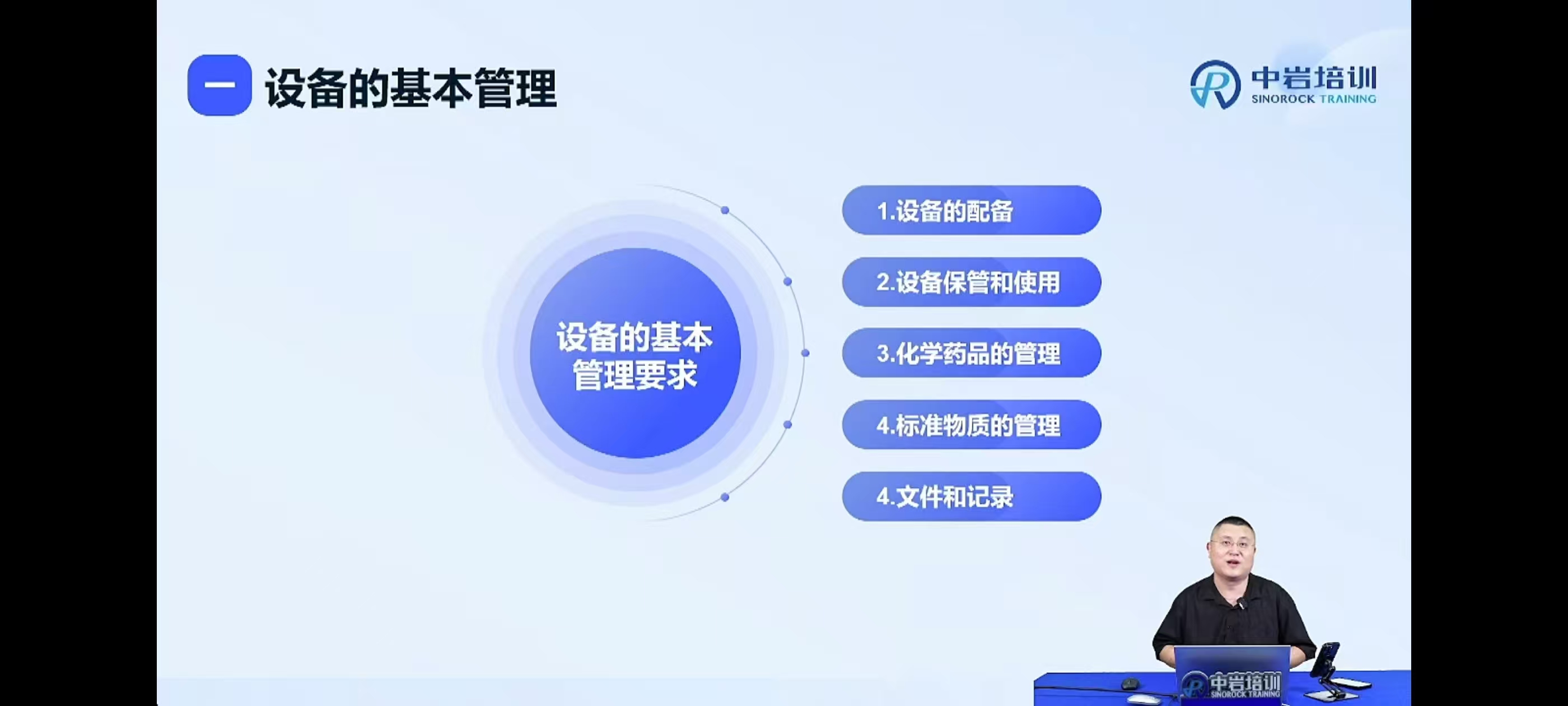 一 设备的基本管理

中岩培训
SINOROCK TRAINING

设备的基本管理要求

1.设备的配备

2.设备保管和使用

3.化学药品的管理

4.标准物质的管理

4.文件和记录

中岩培训
SINOROCK TRAINING